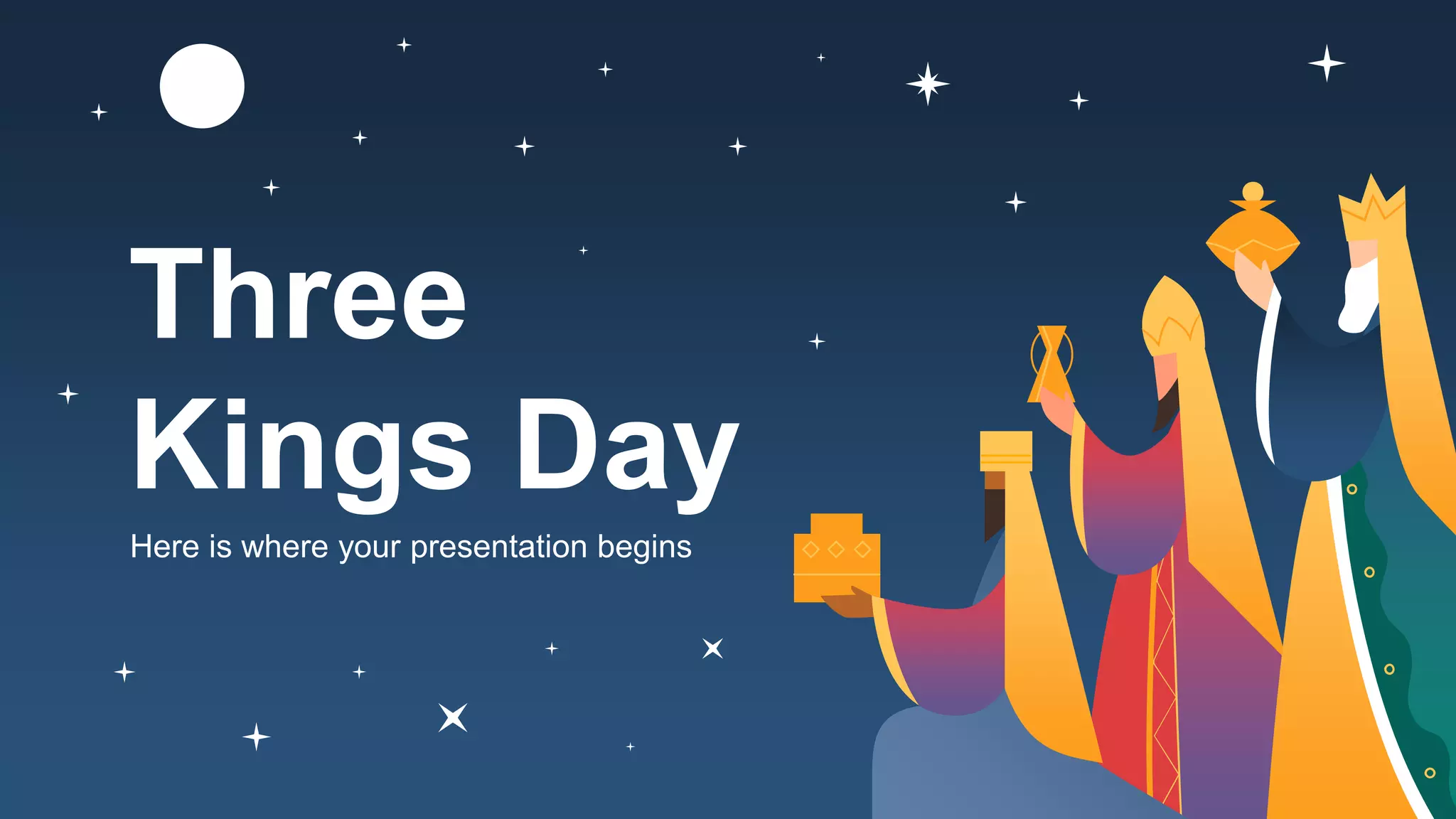 Three Kings Day

Here is where your presentation begins